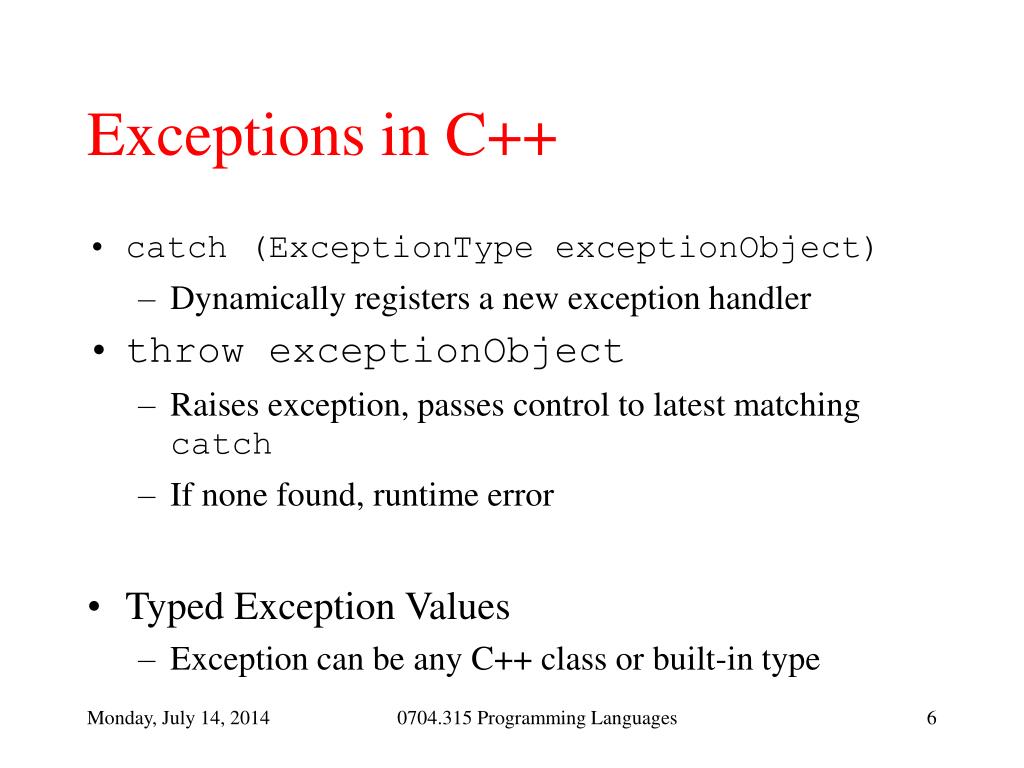 Exceptions in C++

• catch (ExceptionType exceptionObject)
  – Dynamically registers a new exception handler
• throw exceptionObject
  – Raises exception, passes control to latest matching catch
  – If none found, runtime error

• Typed Exception Values
  – Exception can be any C++ class or built-in type

Monday, July 14, 2014

0704.315 Programming Languages

6